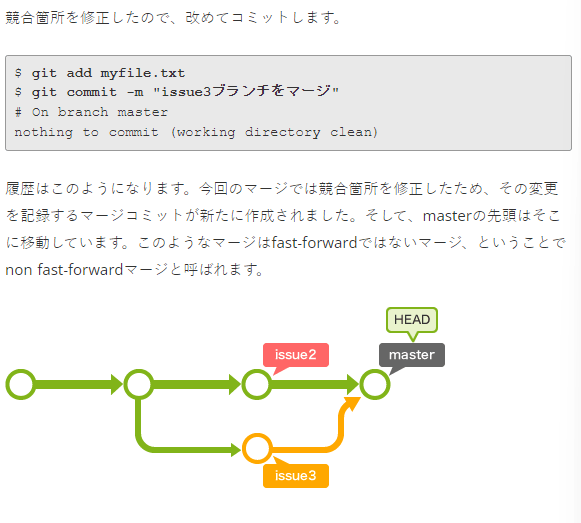 競合箇所を修正したので、改めてコミットします。

$ git add myfile.txt
$ git commit -m "issue3ブランチをマージ"
# On branch master
nothing to commit (working directory clean)

履歴はこのようになります。今回のマージでは競合箇所を修正したため、その変更を記録するマージコミットが新たに作成されました。そして、masterの先頭はそこに移動しています。このようなマージはfast-forwardではないマージ、ということでnon fast-forwardマージと呼ばれます。

HEAD
issue2
master
issue3